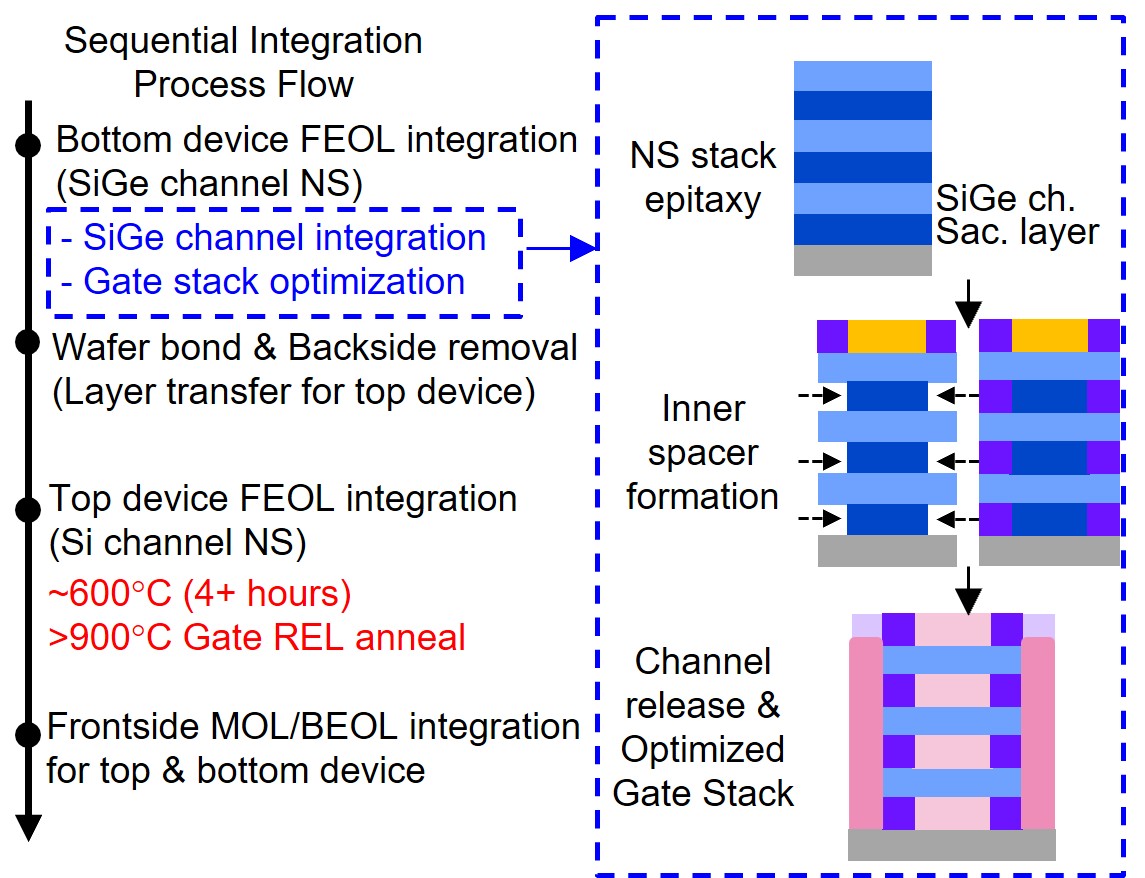 Sequential Integration Process Flow

Bottom device FEOL integration (SiGe channel NS)

- SiGe channel integration
- Gate stack optimization

Wafer bond & Backside removal (Layer transfer for top device)

Top device FEOL integration (Si channel NS)

~600°C (4+ hours)
>900°C Gate REL anneal

Frontside MOL/BEOL integration for top & bottom device

NS stack epitaxy

SiGe ch.
Sac. layer

Inner spacer formation

Channel release & Optimized Gate Stack